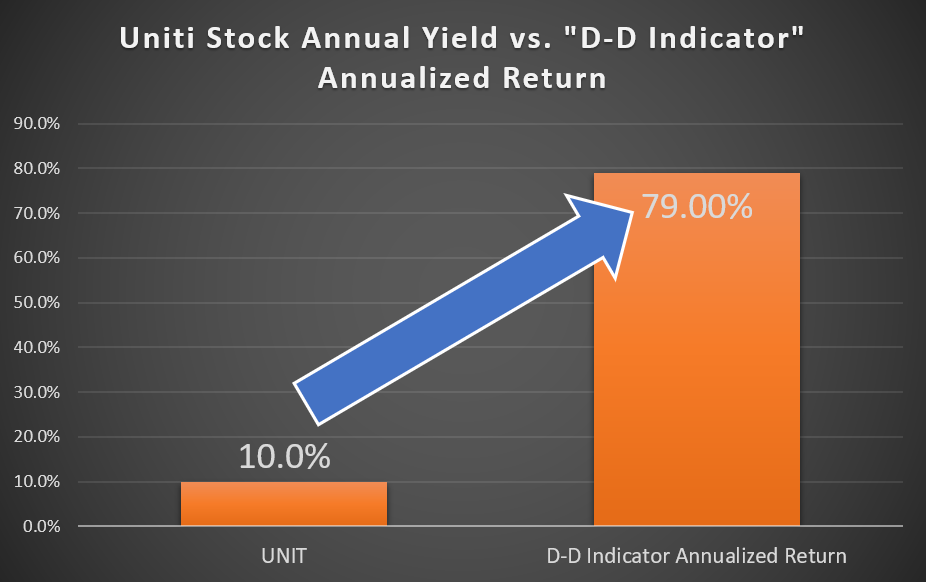 Uniti Stock Annual Yield vs. "D-D Indicator" Annualized Return

90.0%
80.0%
70.0%
60.0%
50.0%
40.0%
30.0%
20.0%
10.0%
0.0%

10.0%

79.00%

UNIT

D-D Indicator Annualized Return